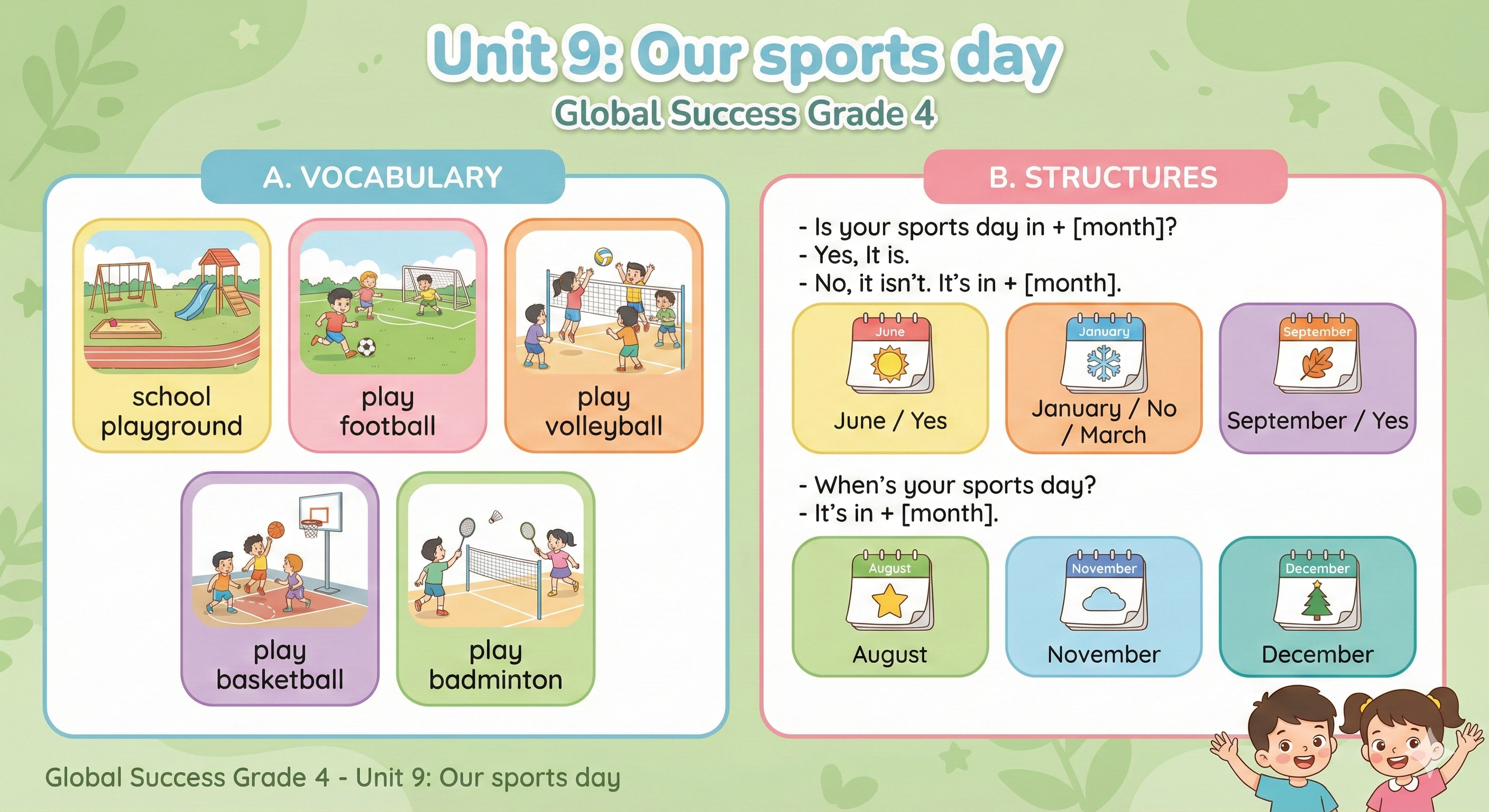 Unit 9: Our sports day
Global Success Grade 4

A. VOCABULARY

school playground

play football

play volleyball

play basketball

play badminton

B. STRUCTURES

- Is your sports day in + [month]?
- Yes, It is.
- No, it isn't. It's in + [month].

June

June / Yes

January

January / No / March

September

September / Yes

- When's your sports day?
- It's in + [month].

August

August

November

November

December

December

Global Success Grade 4 - Unit 9: Our sports day